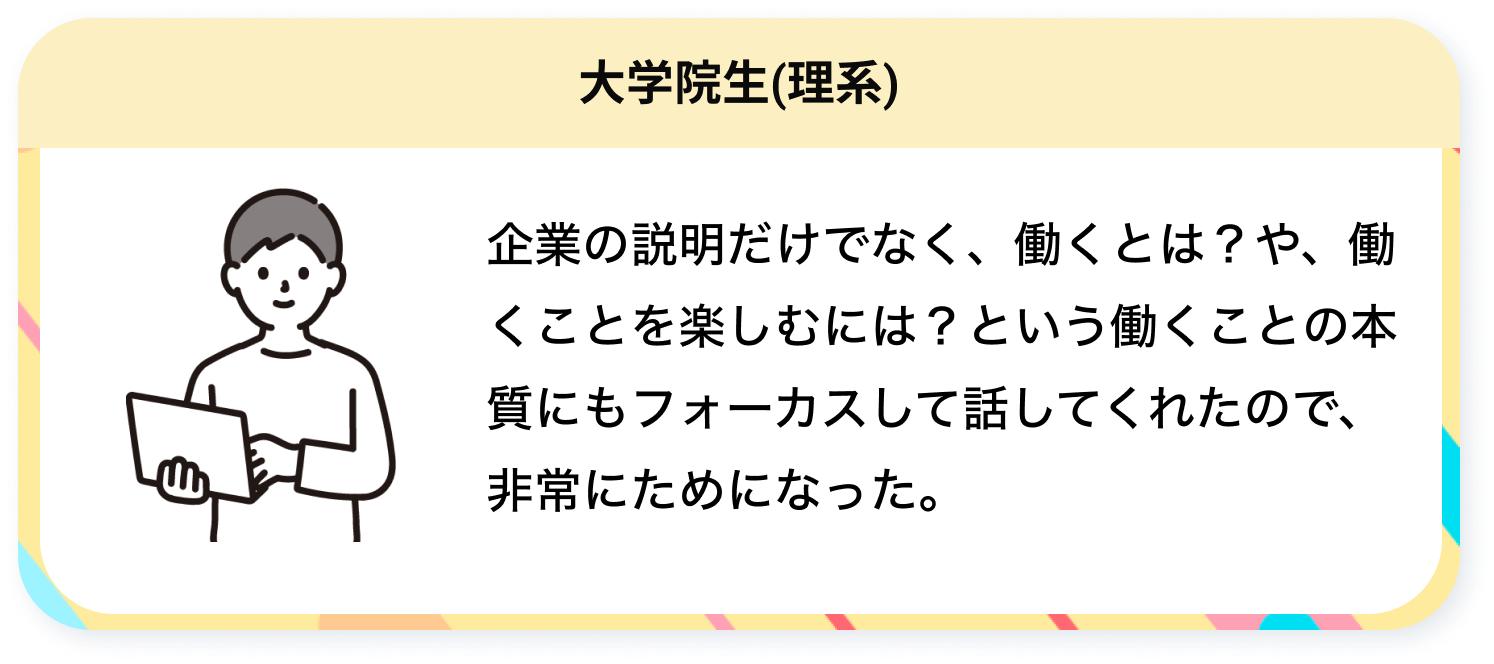 大学院生(理系)

企業の説明だけでなく、働くとは？や、働くことを楽しむには？という働くことの本質にもフォーカスして話してくれたので、非常にためになった。